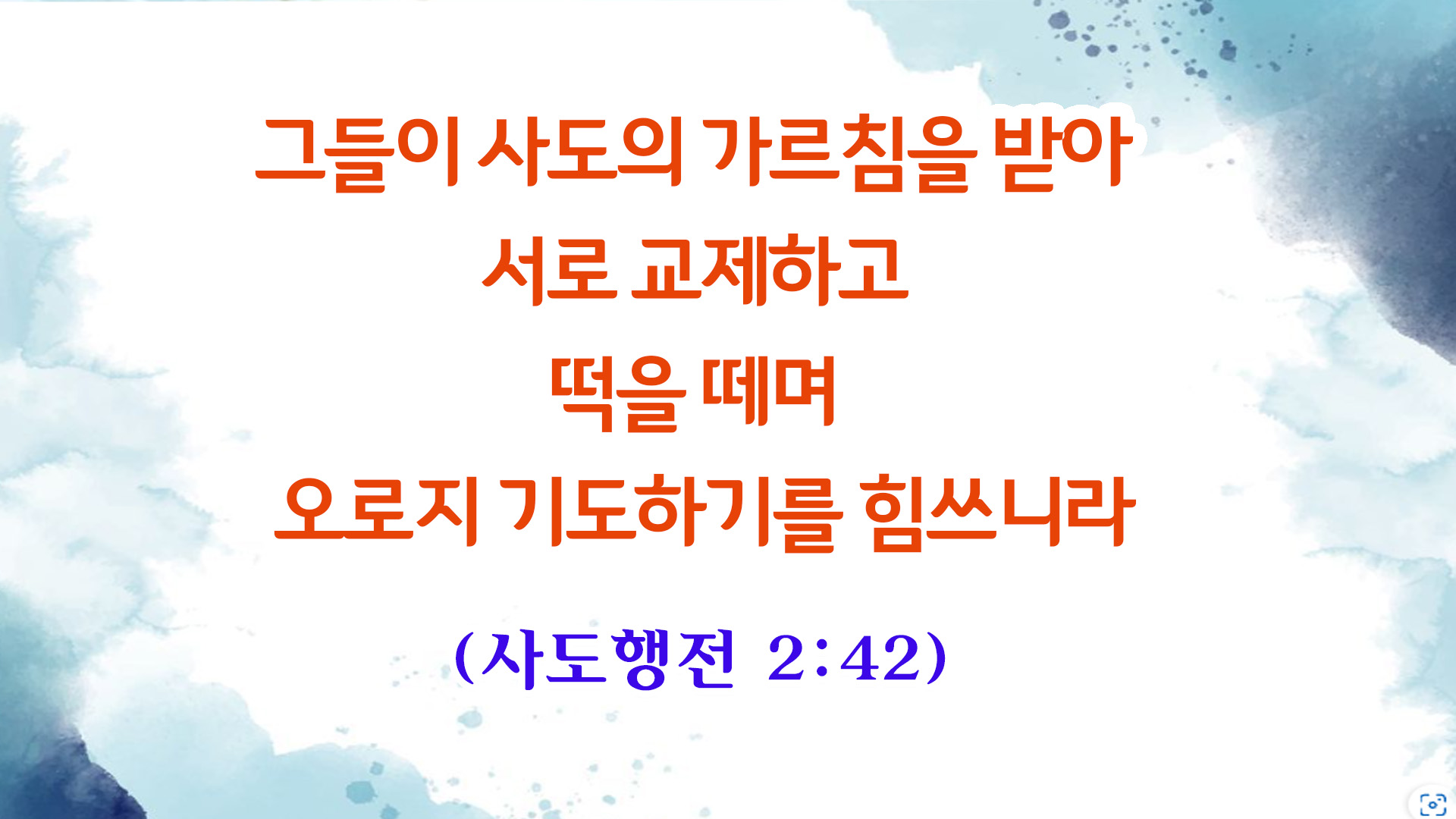 그들이 사도의 가르침을 받아
서로 교제하고
떡을 떼며
오로지 기도하기를 힘쓰니라

(사도행전 2:42)